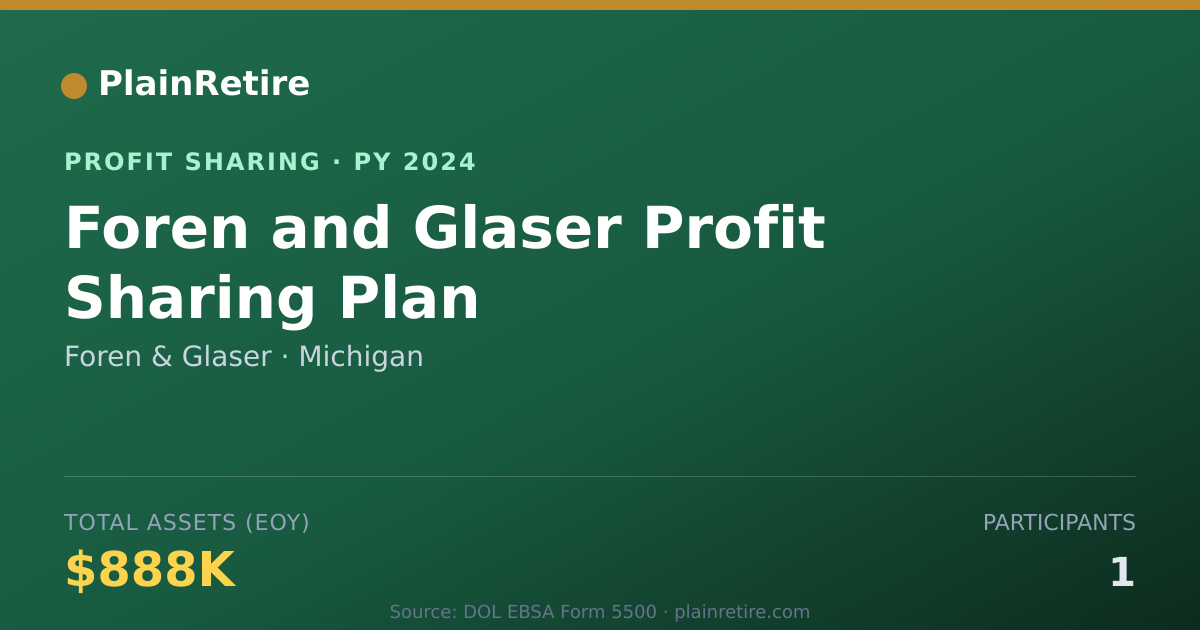 PlainRetire

PROFIT SHARING · PY 2024

Foren and Glaser Profit Sharing Plan

Foren & Glaser · Michigan

TOTAL ASSETS (EOY)

$888K

PARTICIPANTS

1

Source: DOL EBSA Form 5500 · plainretire.com